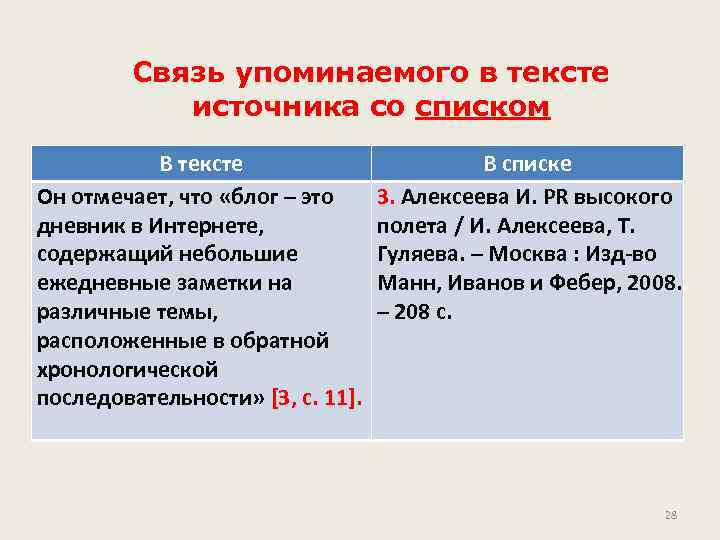 Связь упоминаемого в тексте источника со списком

| В тексте | В списке |
|---|---|
| Он отмечает, что «блог – это дневник в Интернете, содержащий небольшие ежедневные заметки на различные темы, расположенные в обратной хронологической последовательности» [3, с. 11]. | 3. Алексеева И. PR высокого полета / И. Алексеева, Т. Гуляева. – Москва : Изд-во Манн, Иванов и Фебер, 2008. – 208 с. |

28